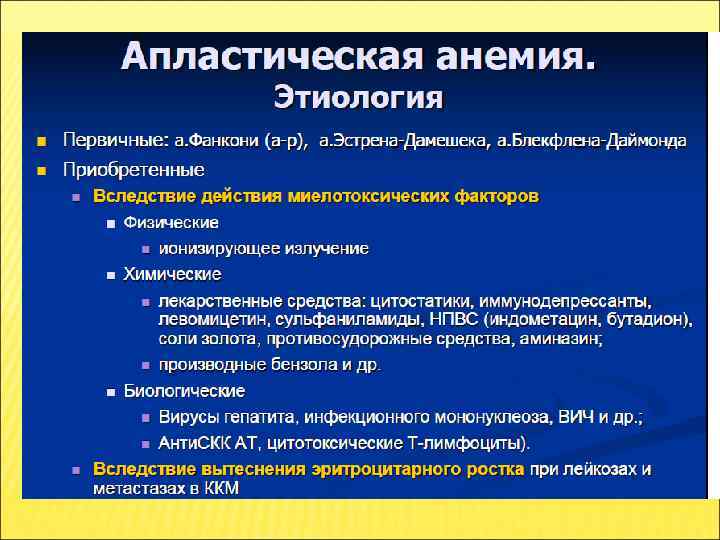 Апластическая анемия.
Этиология

Первичные: а.Фанкони (а-р), а.Эстрена-Дамешека, а.Блекфлена-Даймонда

Приобретенные

Вследствие действия миелотоксических факторов

Физические

ионизирующее излучение

Химические

лекарственные средства: цитостатики, иммунодепрессанты, левомицетин, сульфаниламиды, НПВС (индометацин, бутадион), соли золота, противосудорожные средства, аминазин;

производные бензола и др.

Биологические

Вирусы гепатита, инфекционного мононуклеоза, ВИЧ и др.;

АнтиСКК АТ, цитотоксические Т-лимфоциты).

Вследствие вытеснения эритроцитарного ростка при лейкозах и метастазах в ККМ